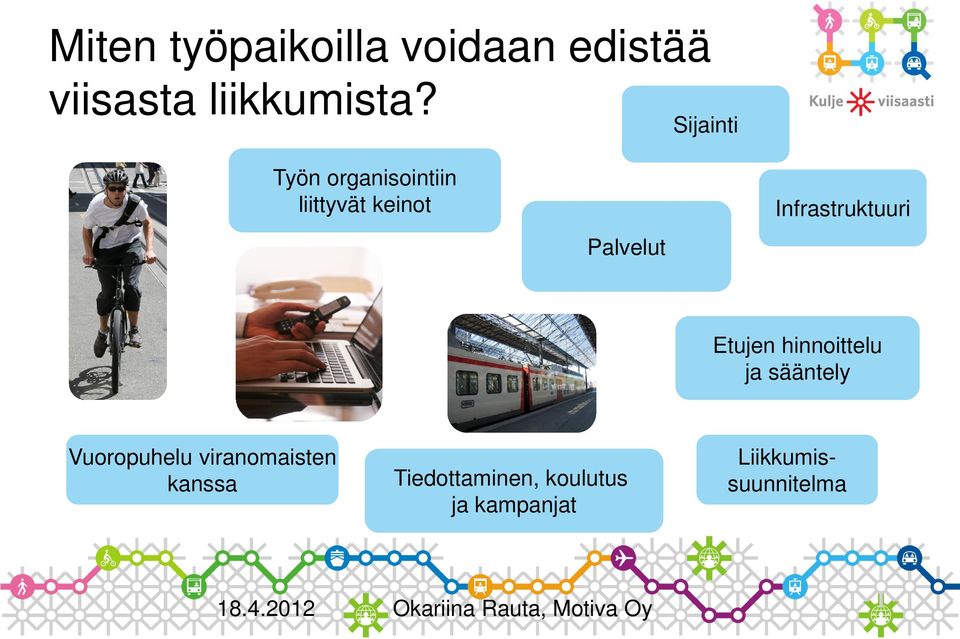 Miten työpaikoilla voidaan edistää viisasta liikkumista?

Kulje viisaasti

Sijainti

Työn organisointiin liittyvät keinot

Infrastruktuuri

Palvelut

Etujen hinnoittelu ja sääntely

Vuoropuhelu viranomaisten kanssa

Tiedottaminen, koulutus ja kampanjat

Liikkumis-suunnitelma

18.4.2012

Okariina Rauta, Motiva Oy